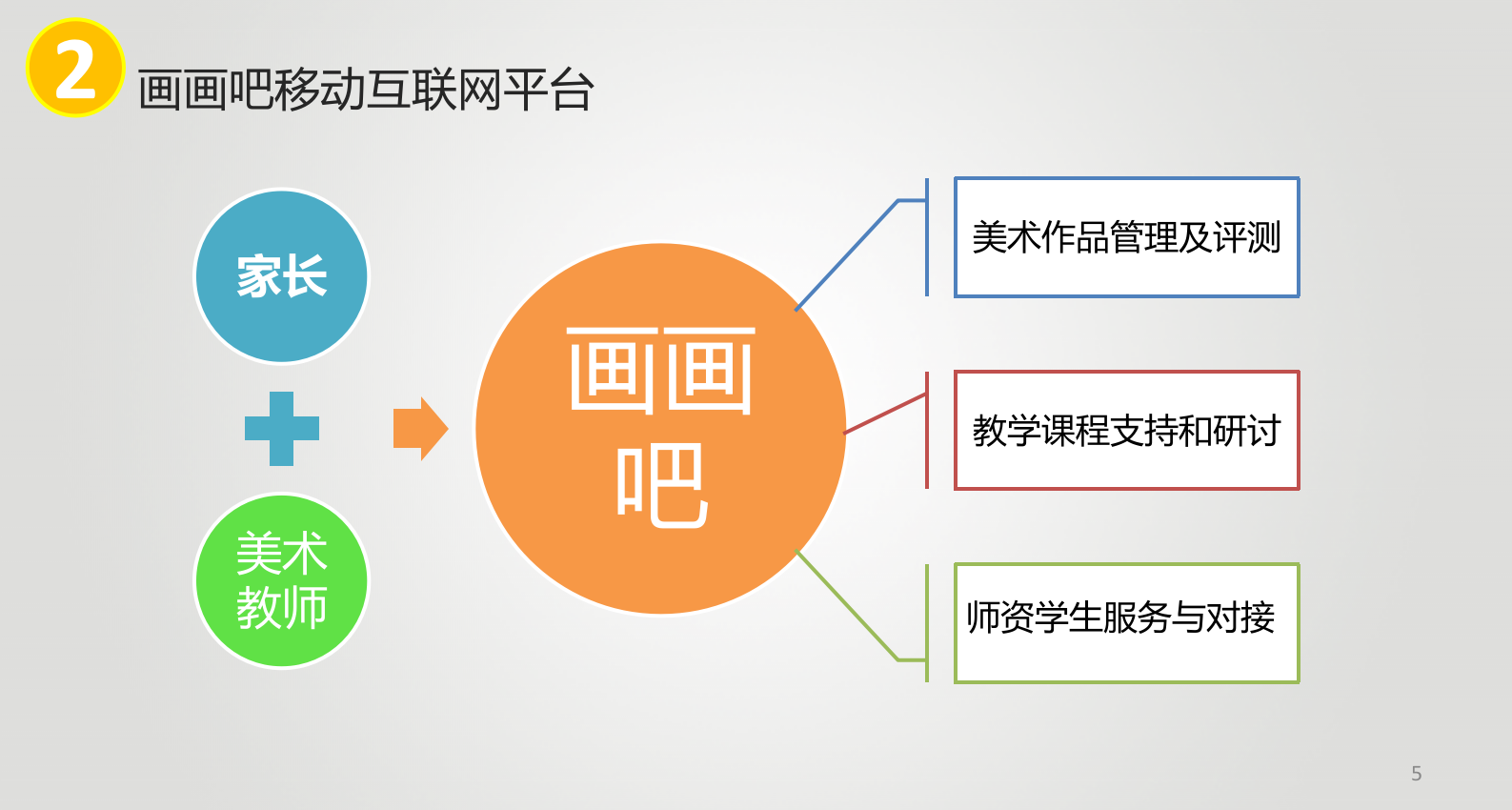 2 画画吧移动互联网平台

家长

美术教师

画画吧

美术作品管理及评测

教学课程支持和研讨

师资学生服务与对接

5